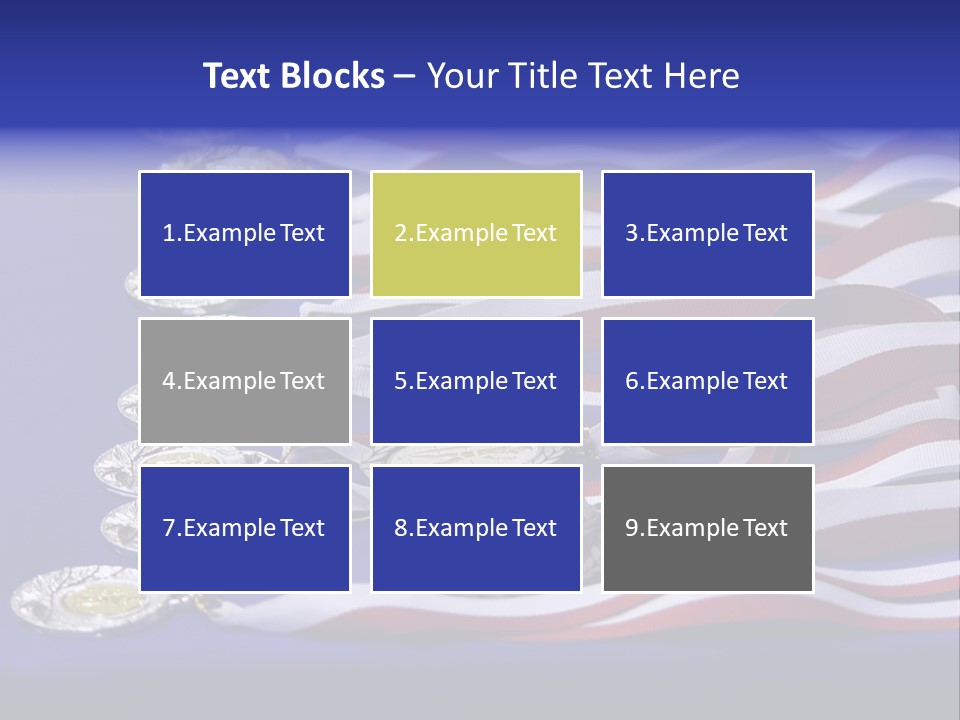 Text Blocks – Your Title Text Here

1.Example Text

2.Example Text

3.Example Text

4.Example Text

5.Example Text

6.Example Text

7.Example Text

8.Example Text

9.Example Text